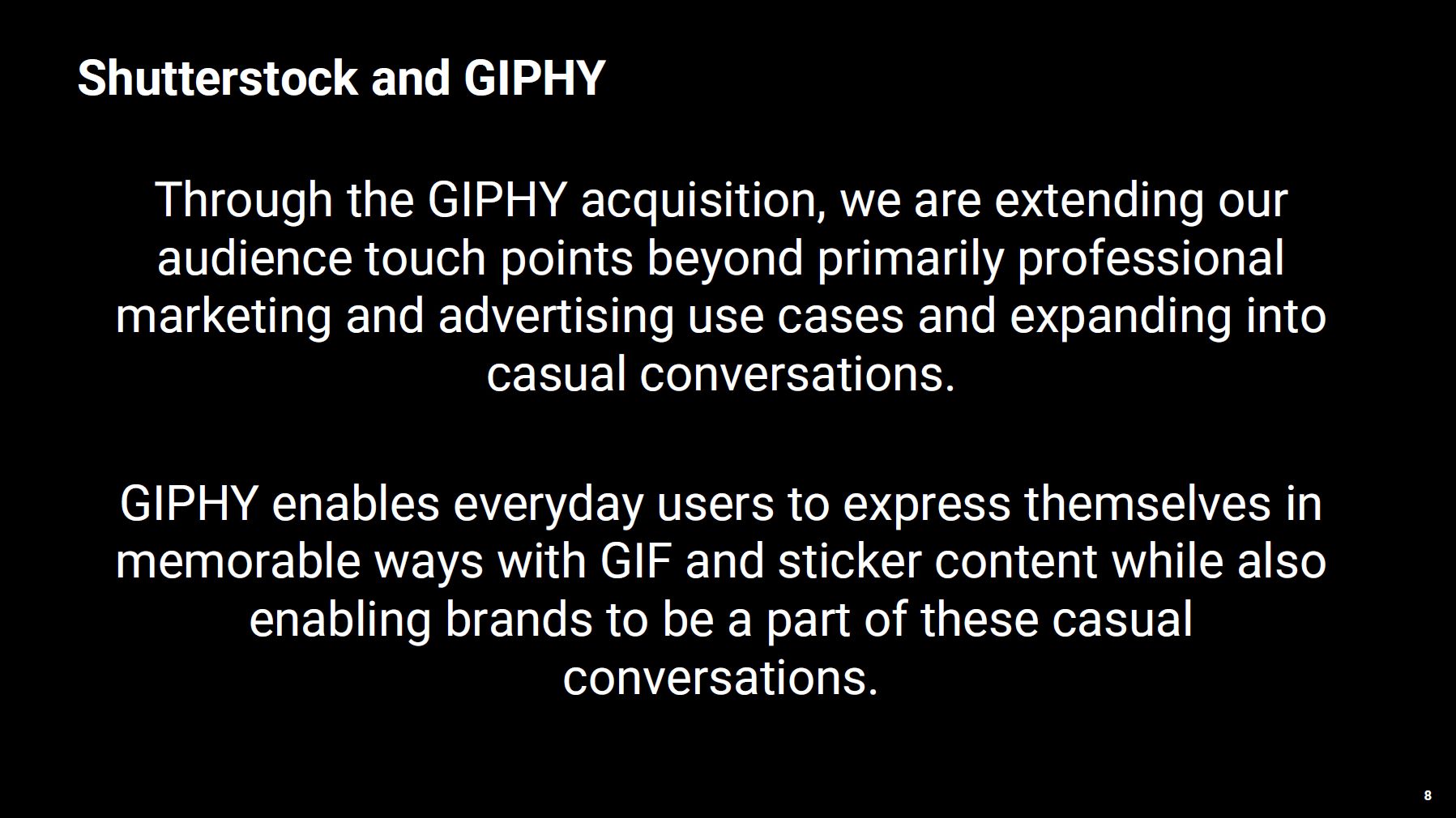 Shutterstock and GIPHY

Through the GIPHY acquisition, we are extending our audience touch points beyond primarily professional marketing and advertising use cases and expanding into casual conversations.

GIPHY enables everyday users to express themselves in memorable ways with GIF and sticker content while also enabling brands to be a part of these casual conversations.

8